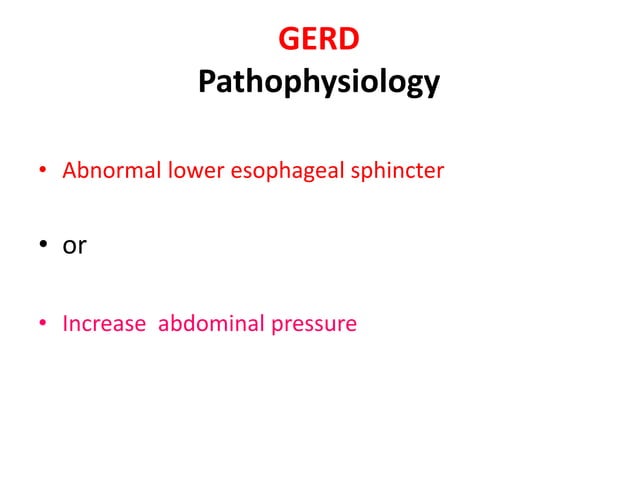 GERD
Pathophysiology

• Abnormal lower esophageal sphincter

• or

• Increase abdominal pressure